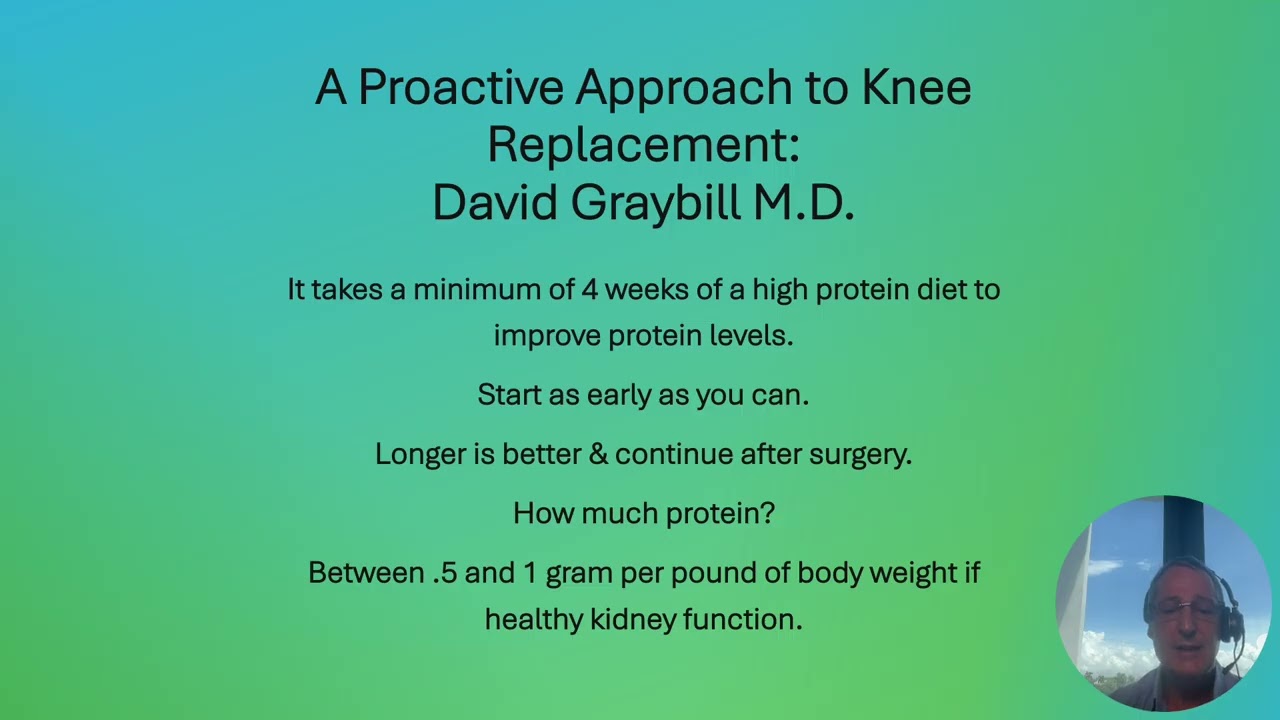 A Proactive Approach to Knee Replacement:
David Graybill M.D.

It takes a minimum of 4 weeks of a high protein diet to improve protein levels.

Start as early as you can.

Longer is better & continue after surgery.

How much protein?

Between .5 and 1 gram per pound of body weight if healthy kidney function.